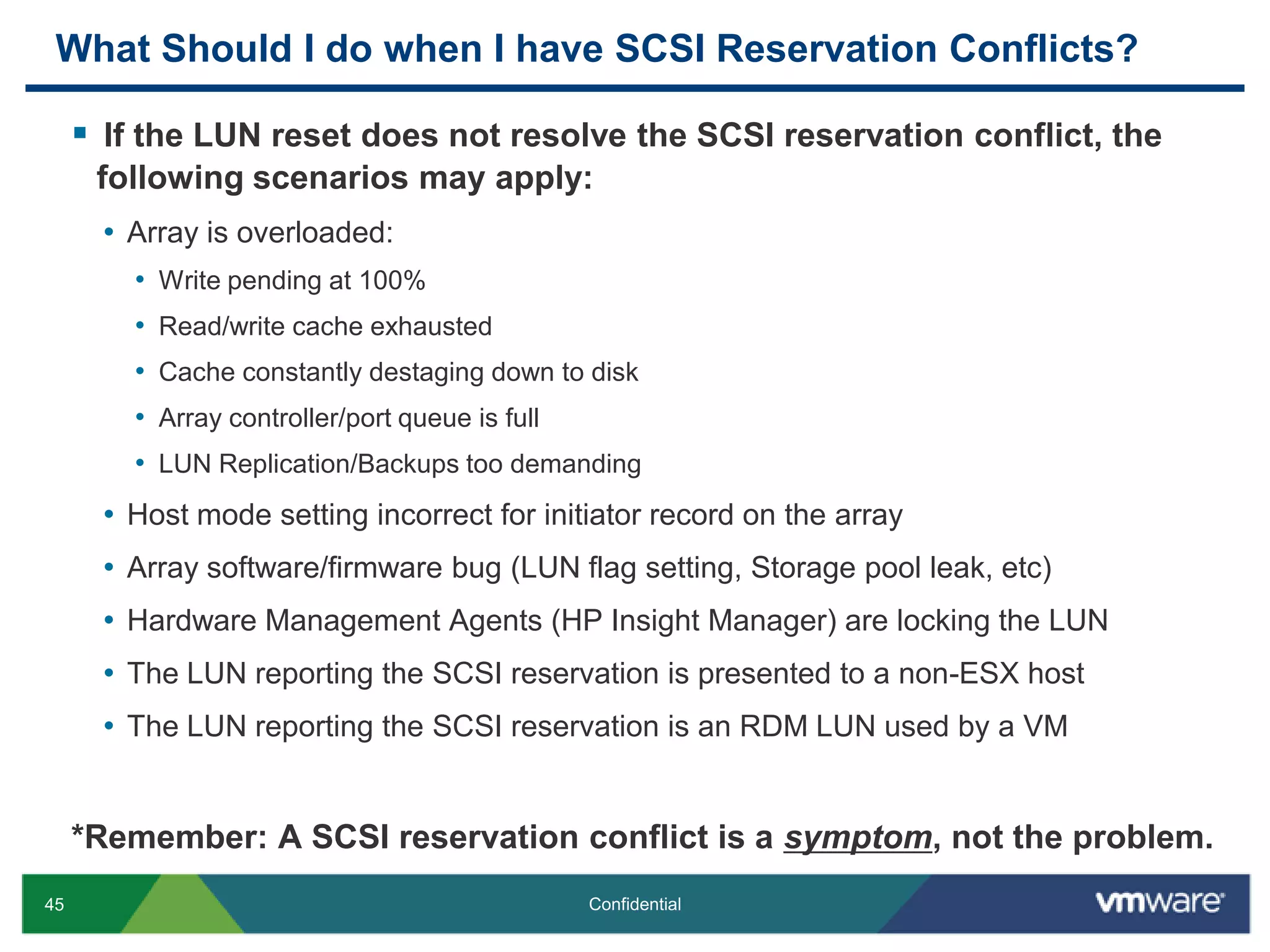 What Should I do when I have SCSI Reservation Conflicts?

▪ If the LUN reset does not resolve the SCSI reservation conflict, the following scenarios may apply:

• Array is overloaded:

• Write pending at 100%

• Read/write cache exhausted

• Cache constantly destaging down to disk

• Array controller/port queue is full

• LUN Replication/Backups too demanding

• Host mode setting incorrect for initiator record on the array

• Array software/firmware bug (LUN flag setting, Storage pool leak, etc)

• Hardware Management Agents (HP Insight Manager) are locking the LUN

• The LUN reporting the SCSI reservation is presented to a non-ESX host

• The LUN reporting the SCSI reservation is an RDM LUN used by a VM

*Remember: A SCSI reservation conflict is a symptom, not the problem.

45

Confidential

vmware